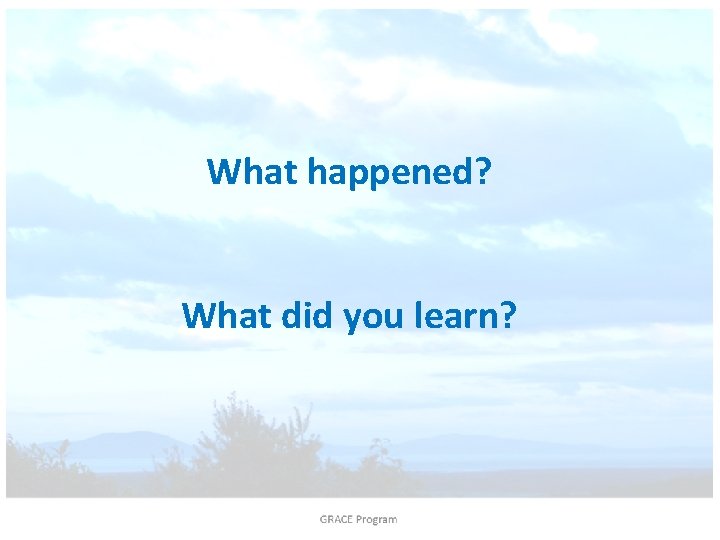 What happened?

What did you learn?

GRACE Program